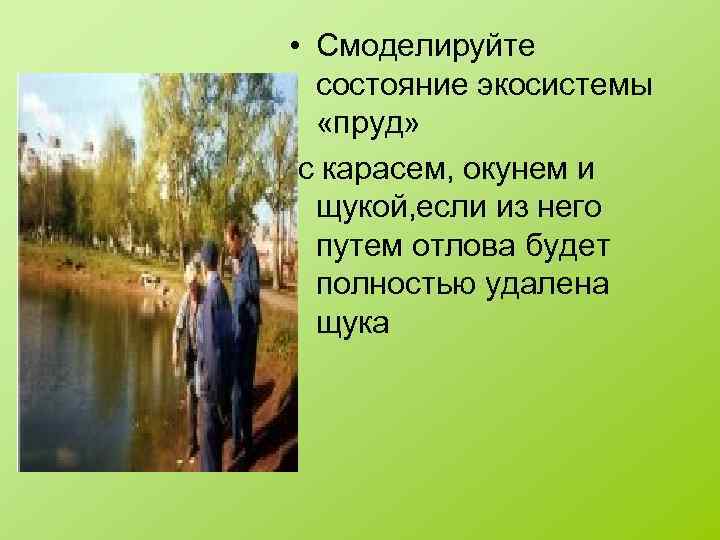 • Смоделируйте состояние экосистемы «пруд»

с карасем, окунем и щукой,если из него путем отлова будет полностью удалена щука